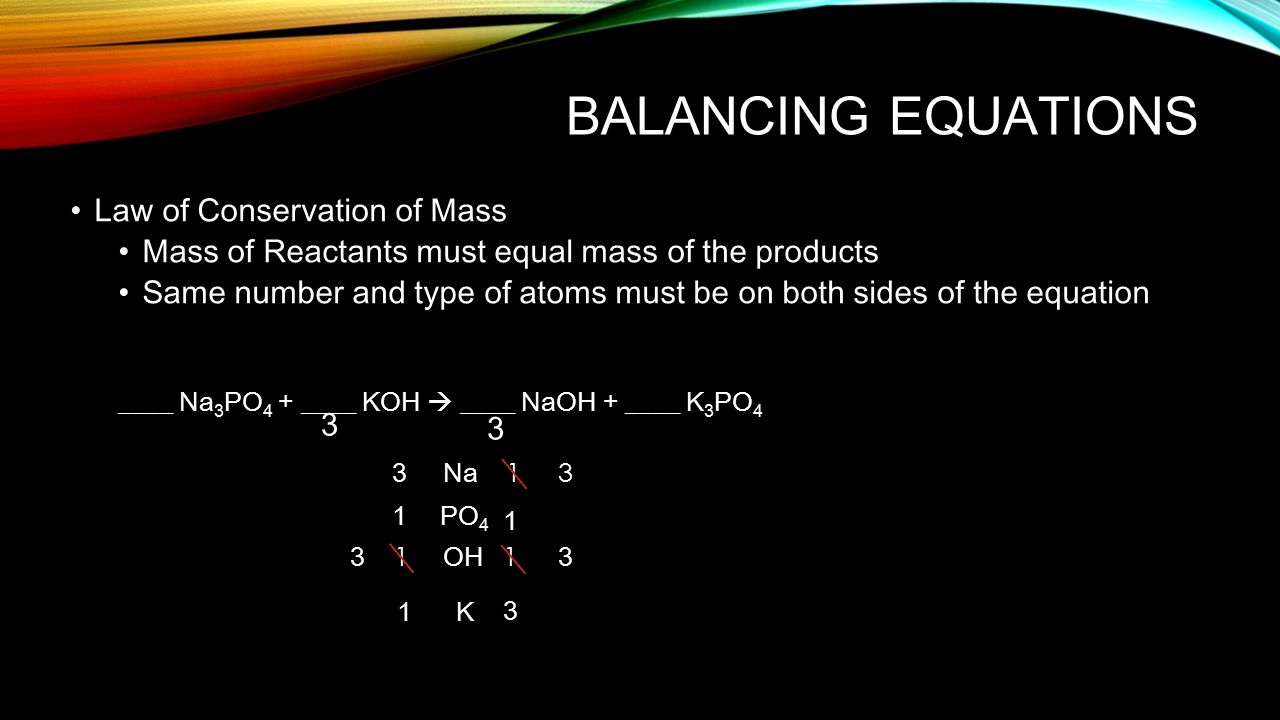 BALANCING EQUATIONS

• Law of Conservation of Mass
  • Mass of Reactants must equal mass of the products
  • Same number and type of atoms must be on both sides of the equation

____ $Na_3PO_4$ + ____ KOH → ____ NaOH + ____ $K_3PO_4$
3 3

3 Na 1 3
1 $PO_4$ 1
3 1 OH 1 3
1 K 3